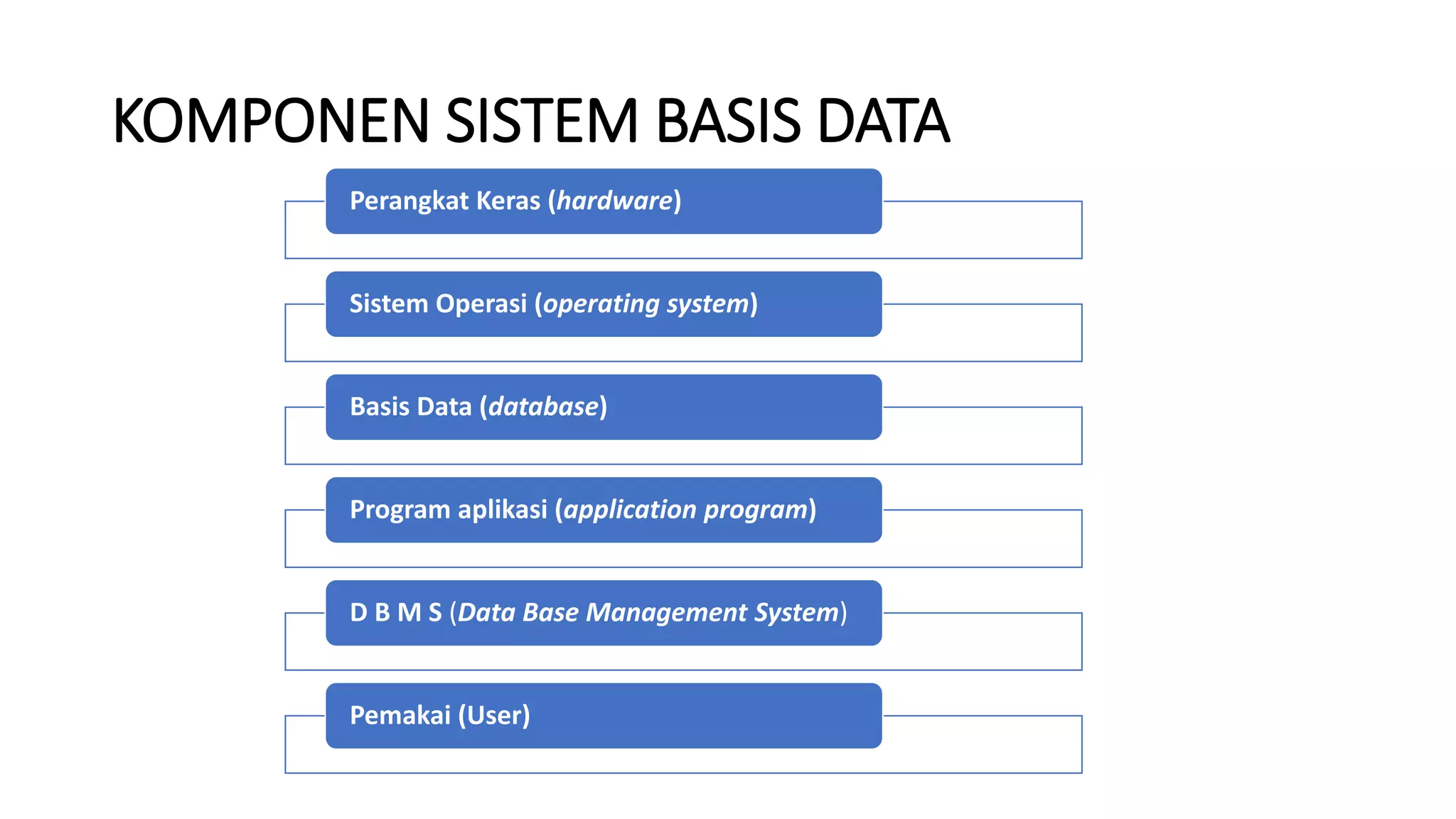 KOMPONEN SISTEM BASIS DATA

Perangkat Keras (hardware)

Sistem Operasi (operating system)

Basis Data (database)

Program aplikasi (application program)

D B M S (Data Base Management System)

Pemakai (User)